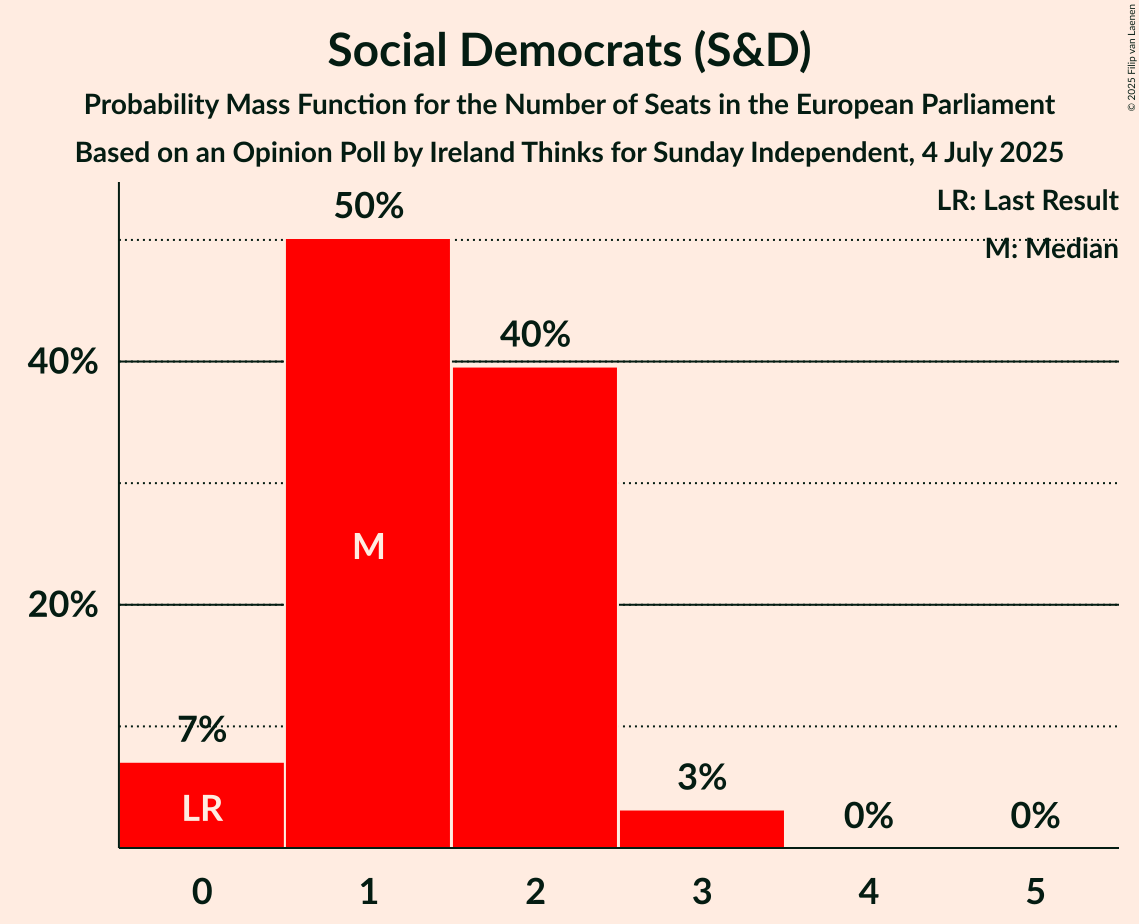 Social Democrats (S&D)

Probability Mass Function for the Number of Seats in the European Parliament

Based on an Opinion Poll by Ireland Thinks for Sunday Independent, 4 July 2025

© 2025 Filip van Laenen

LR: Last Result

M: Median

40%

20%

7%

LR

50%

M

40%

3%

0%

0%

0

1

2

3

4

5